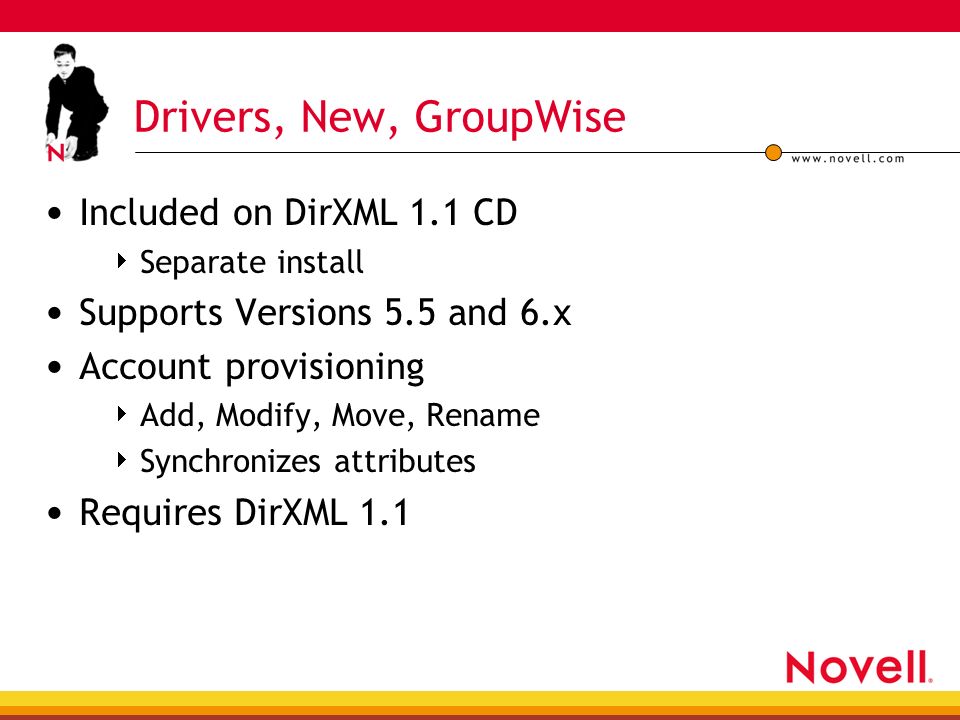 N

Drivers, New, GroupWise

www.novell.com

• Included on DirXML 1.1 CD
  ‣ Separate install
• Supports Versions 5.5 and 6.x
• Account provisioning
  ‣ Add, Modify, Move, Rename
  ‣ Synchronizes attributes
• Requires DirXML 1.1

Novell.